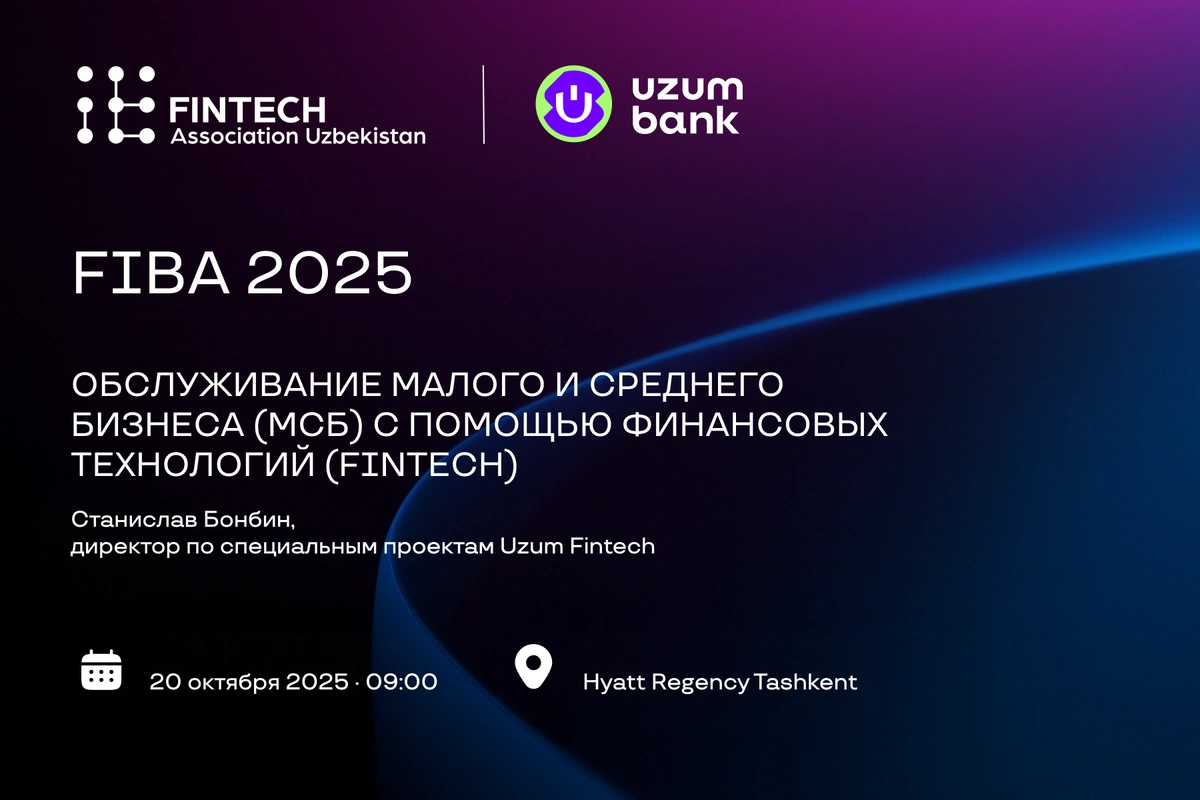 FINTECH
Association Uzbekistan

uzum
bank

FIBA 2025

ОБСЛУЖИВАНИЕ МАЛОГО И СРЕДНЕГО БИЗНЕСА (МСБ) С ПОМОЩЬЮ ФИНАНСОВЫХ ТЕХНОЛОГИЙ (FINTECH)

Станислав Бонбин,
директор по специальным проектам Uzum Fintech

20 октября 2025 · 09:00

Hyatt Regency Tashkent